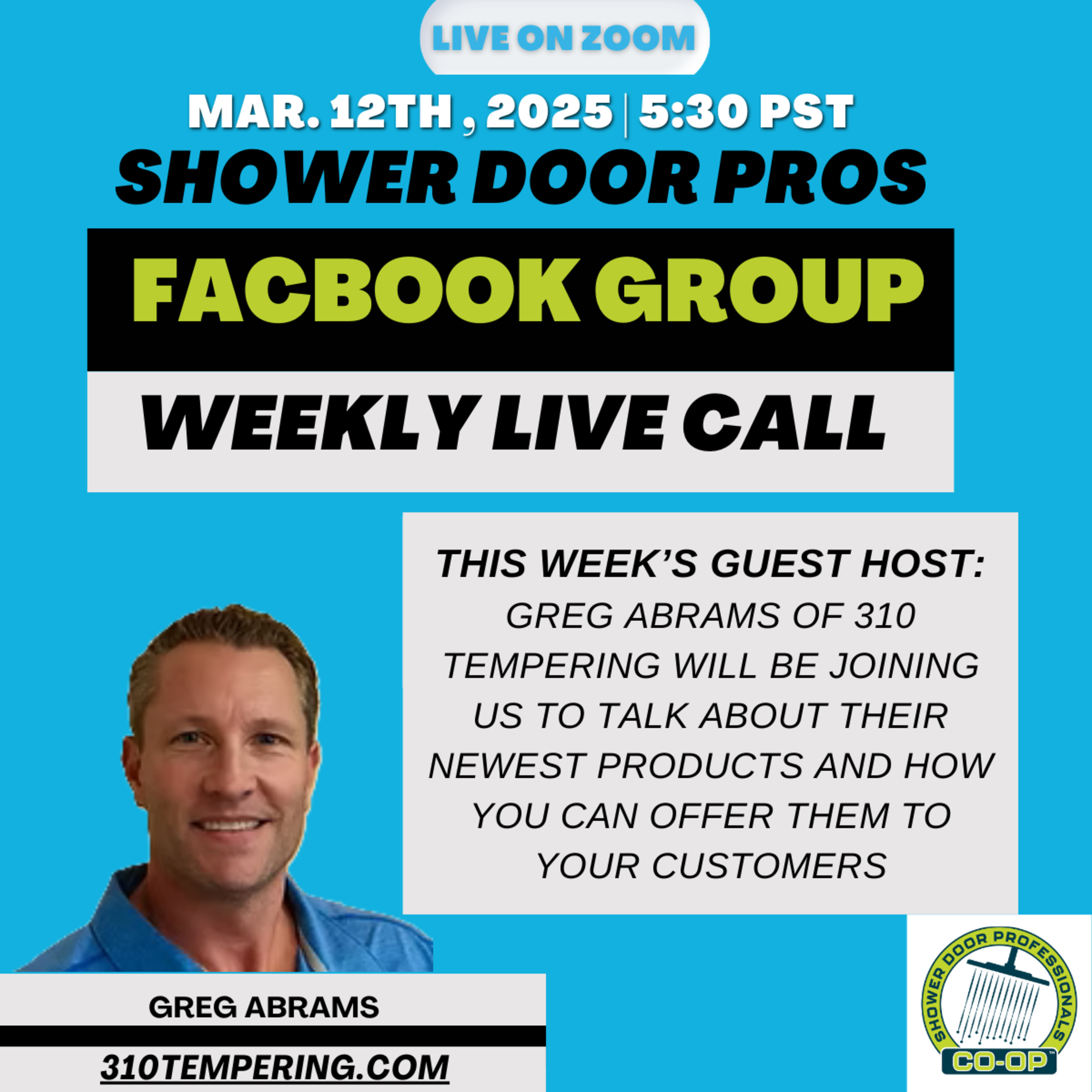 LIVE ON ZOOM

MAR. 12TH , 2025 | 5:30 PST

SHOWER DOOR PROS

FACBOOK GROUP

WEEKLY LIVE CALL

THIS WEEK'S GUEST HOST:
GREG ABRAMS OF 310 TEMPERING WILL BE JOINING US TO TALK ABOUT THEIR NEWEST PRODUCTS AND HOW YOU CAN OFFER THEM TO YOUR CUSTOMERS

GREG ABRAMS

310TEMPERING.COM

SHOWER DOOR PROFESSIONALS
CO-OP